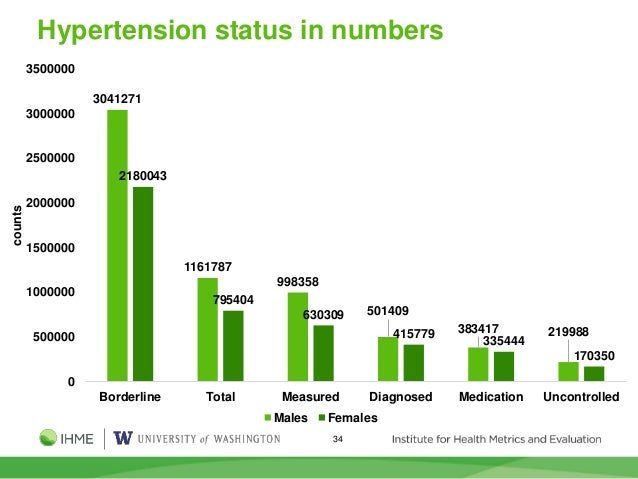 Hypertension status in numbers

3500000
3000000
2500000
2000000
1500000
1000000
500000
0

counts

3041271
2180043
1161787
795404
998358
630309
501409
415779
383417
335444
219988
170350

Borderline
Total
Measured
Diagnosed
Medication
Uncontrolled

Males
Females

IHME
W UNIVERSITY of WASHINGTON
34
Institute for Health Metrics and Evaluation